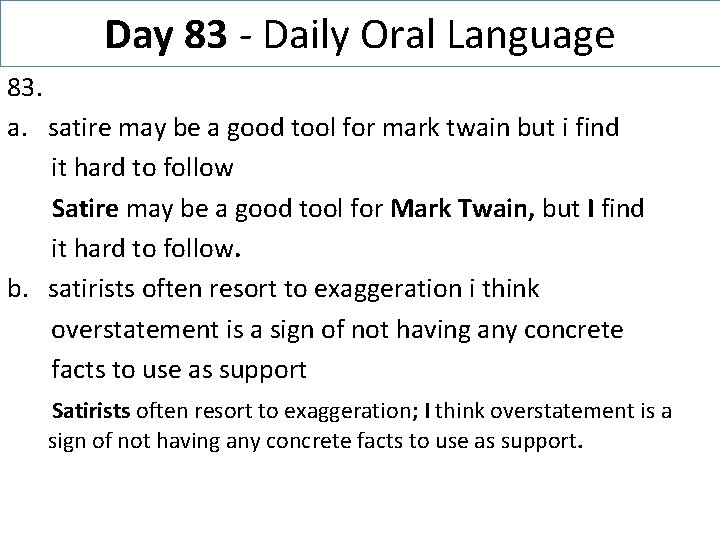 Day 83 - Daily Oral Language

83.

a. satire may be a good tool for mark twain but i find it hard to follow

Satire may be a good tool for Mark Twain, but I find it hard to follow.

b. satirists often resort to exaggeration i think overstatement is a sign of not having any concrete facts to use as support

Satirists often resort to exaggeration; I think overstatement is a sign of not having any concrete facts to use as support.